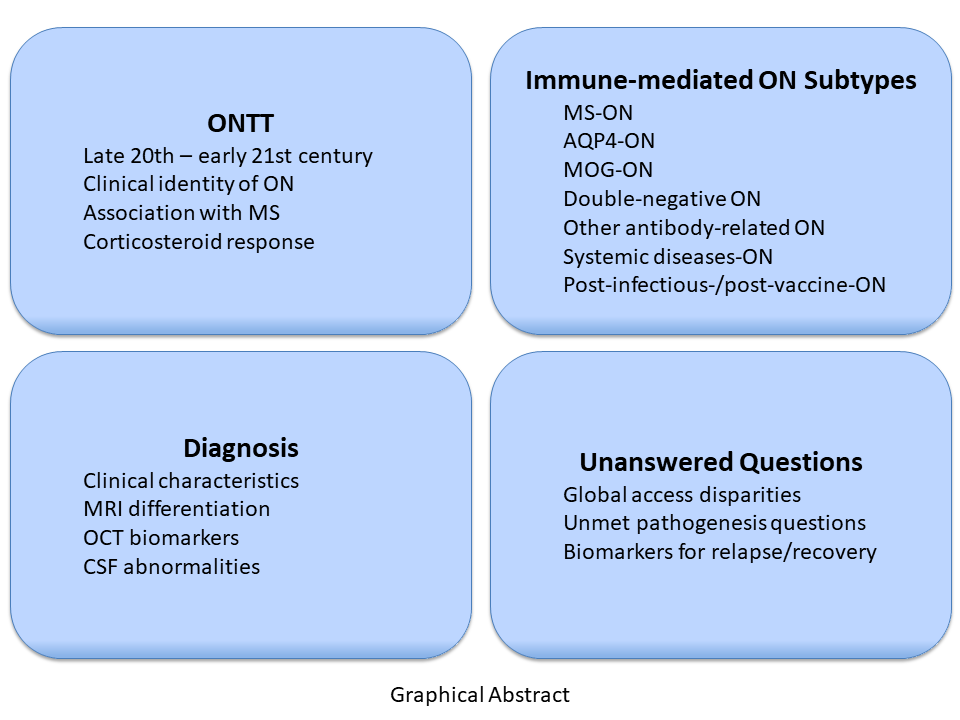 ONTT
Late 20th – early 21st century
Clinical identity of ON
Association with MS
Corticosteroid response

Immune-mediated ON Subtypes
MS-ON
AQP4-ON
MOG-ON
Double-negative ON
Other antibody-related ON
Systemic diseases-ON
Post-infectious-/post-vaccine-ON

Diagnosis
Clinical characteristics
MRI differentiation
OCT biomarkers
CSF abnormalities

Unanswered Questions
Global access disparities
Unmet pathogenesis questions
Biomarkers for relapse/recovery

Graphical Abstract